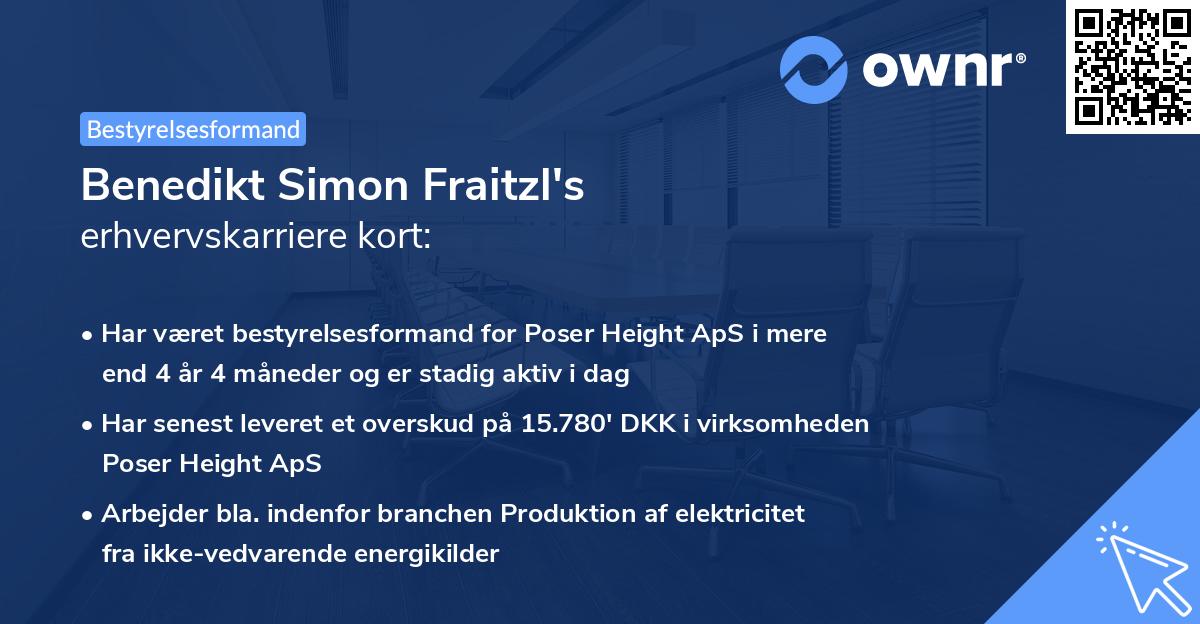 ownr®

Bestyrelsesformand

Benedikt Simon Fraitzl's
erhvervskarriere kort:

• Har været bestyrelsesformand for Poser Height ApS i mere end 4 år 4 måneder og er stadig aktiv i dag

• Har senest leveret et overskud på 15.780' DKK i virksomheden Poser Height ApS

• Arbejder bla. indenfor branchen Produktion af elektricitet fra ikke-vedvarende energikilder